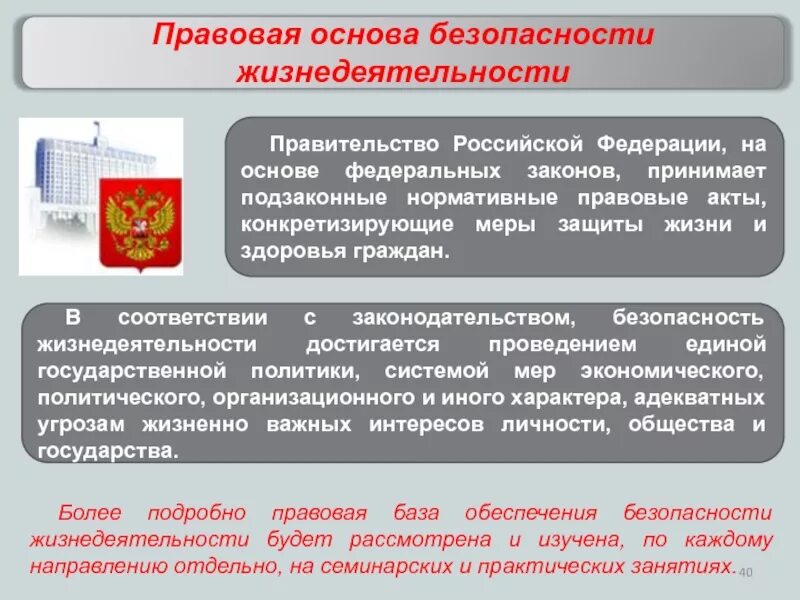 Правовая основа безопасности жизнедеятельности

Правительство Российской Федерации, на основе федеральных законов, принимает подзаконные нормативные правовые акты, конкретизирующие меры защиты жизни и здоровья граждан.

В соответствии с законодательством, безопасность жизнедеятельности достигается проведением единой государственной политики, системой мер экономического, политического, организационного и иного характера, адекватных угрозам жизненно важных интересов личности, общества и государства.

Более подробно правовая база обеспечения безопасности жизнедеятельности будет рассмотрена и изучена, по каждому направлению отдельно, на семинарских и практических занятиях.

40